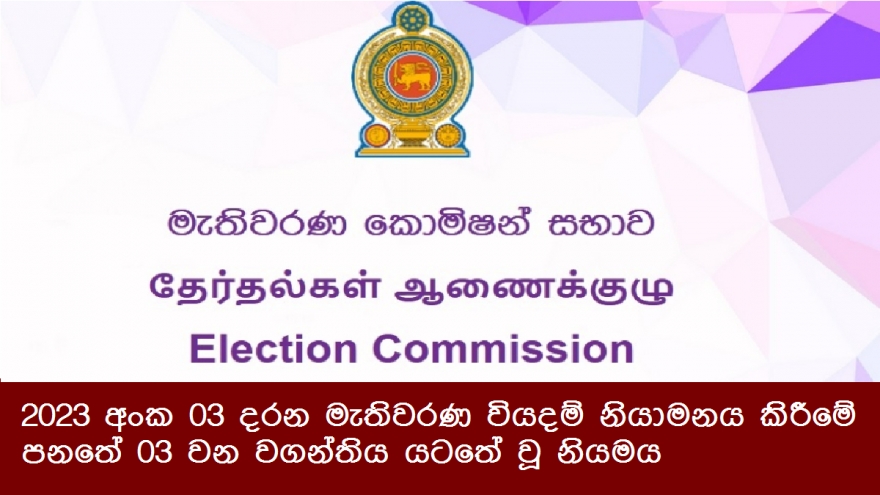 මැතිවරණ කොමිෂන් සභාව
தேர்தல்கள் ஆணைக்குழு
Election Commission

2023 අංක 03 දරන මැතිවරණ වියදම් නියාමනය කිරීමේ පනතේ 03 වන වගන්තිය යටතේ වූ නියමය